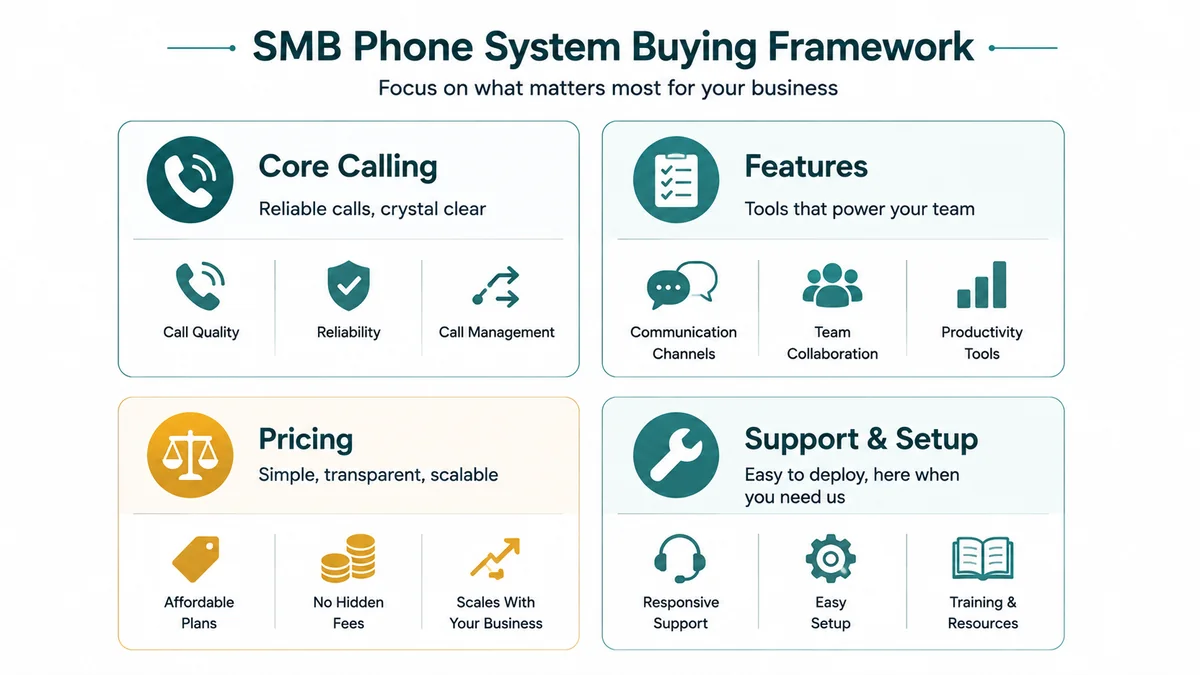 SMB Phone System Buying Framework

Focus on what matters most for your business

Core Calling

Reliable calls, crystal clear

Call Quality

Reliability

Call Management

Features

Tools that power your team

Communication Channels

Team Collaboration

Productivity Tools

Pricing

Simple, transparent, scalable

Affordable Plans

No Hidden Fees

Scales With Your Business

Support & Setup

Easy to deploy, here when you need us

Responsive Support

Easy Setup

Training & Resources